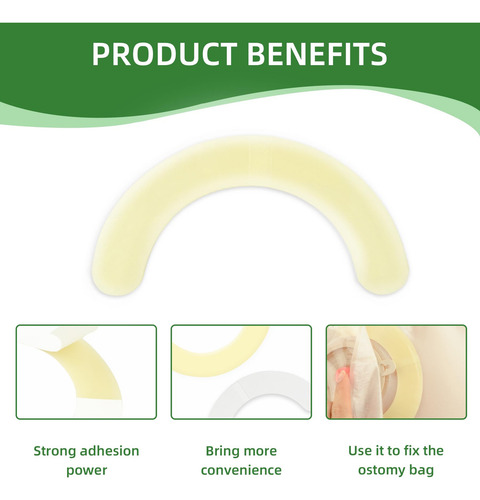 PRODUCT BENEFITS

Strong adhesion power

Bring more convenience

Use it to fix the ostomy bag